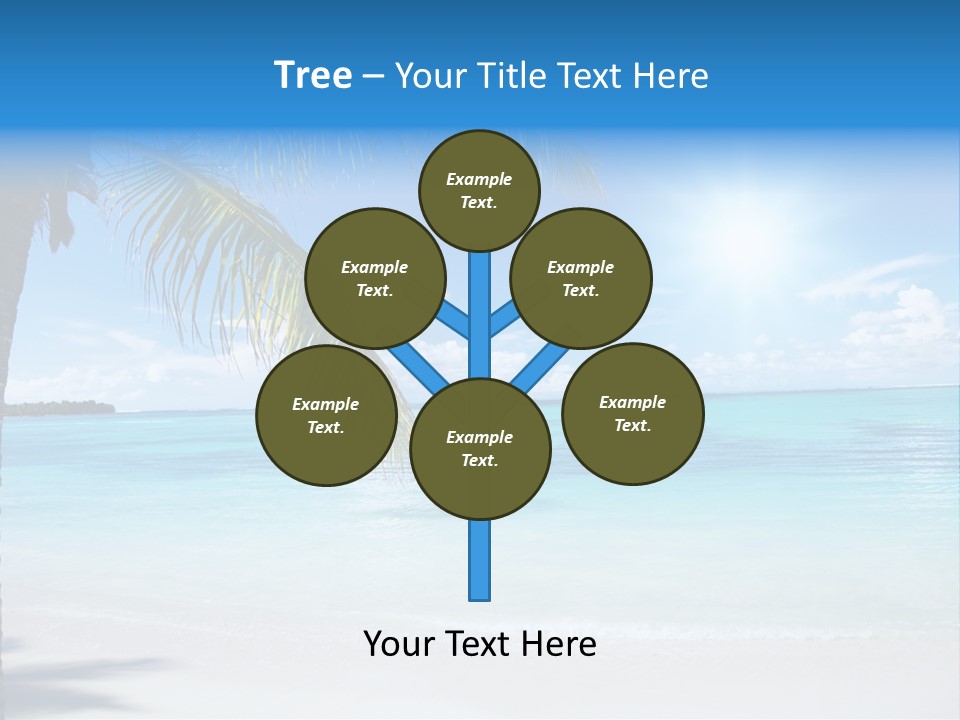 Tree – Your Title Text Here

Example Text.

Example Text.

Example Text.

Example Text.

Example Text.

Example Text.

Your Text Here